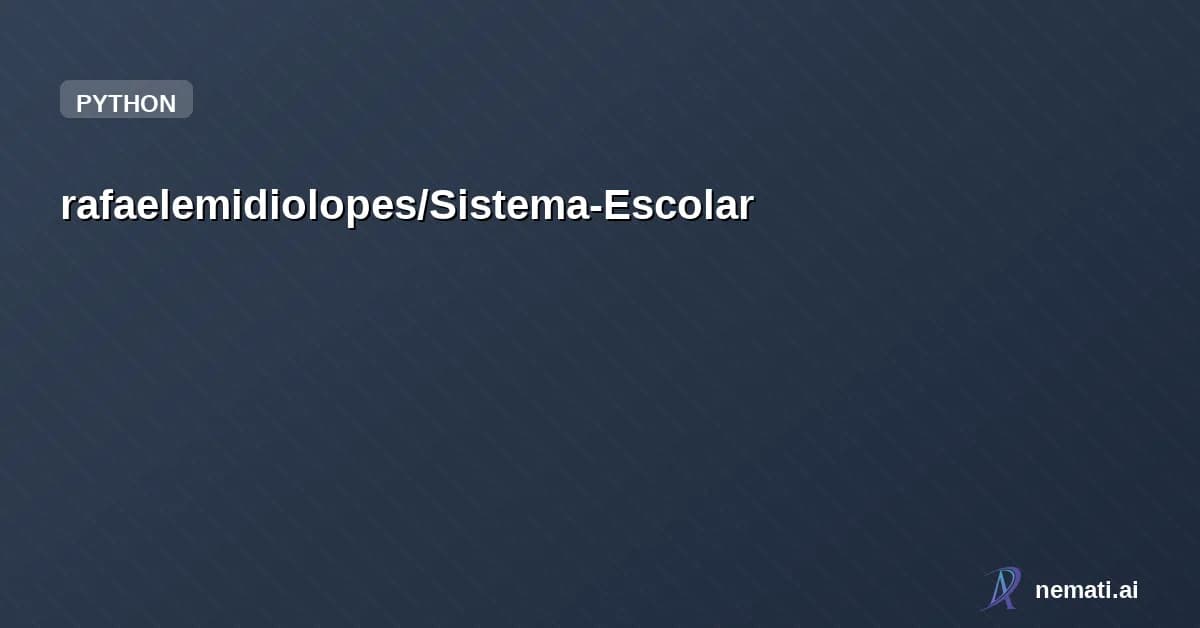 PYTHON

rafaelemidiolopes/Sistema-Escolar

nemati.ai